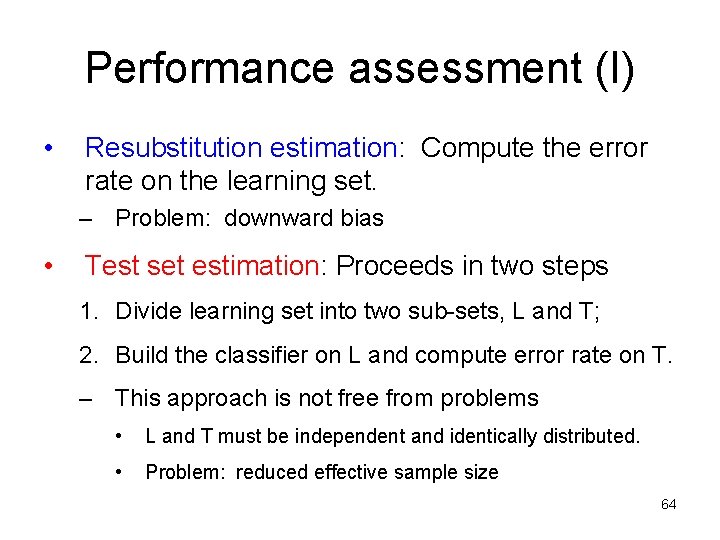 Performance assessment (I)

• Resubstitution estimation: Compute the error rate on the learning set.

– Problem: downward bias

• Test set estimation: Proceeds in two steps

1. Divide learning set into two sub-sets, L and T;

2. Build the classifier on L and compute error rate on T.

– This approach is not free from problems

• L and T must be independent and identically distributed.

• Problem: reduced effective sample size

64